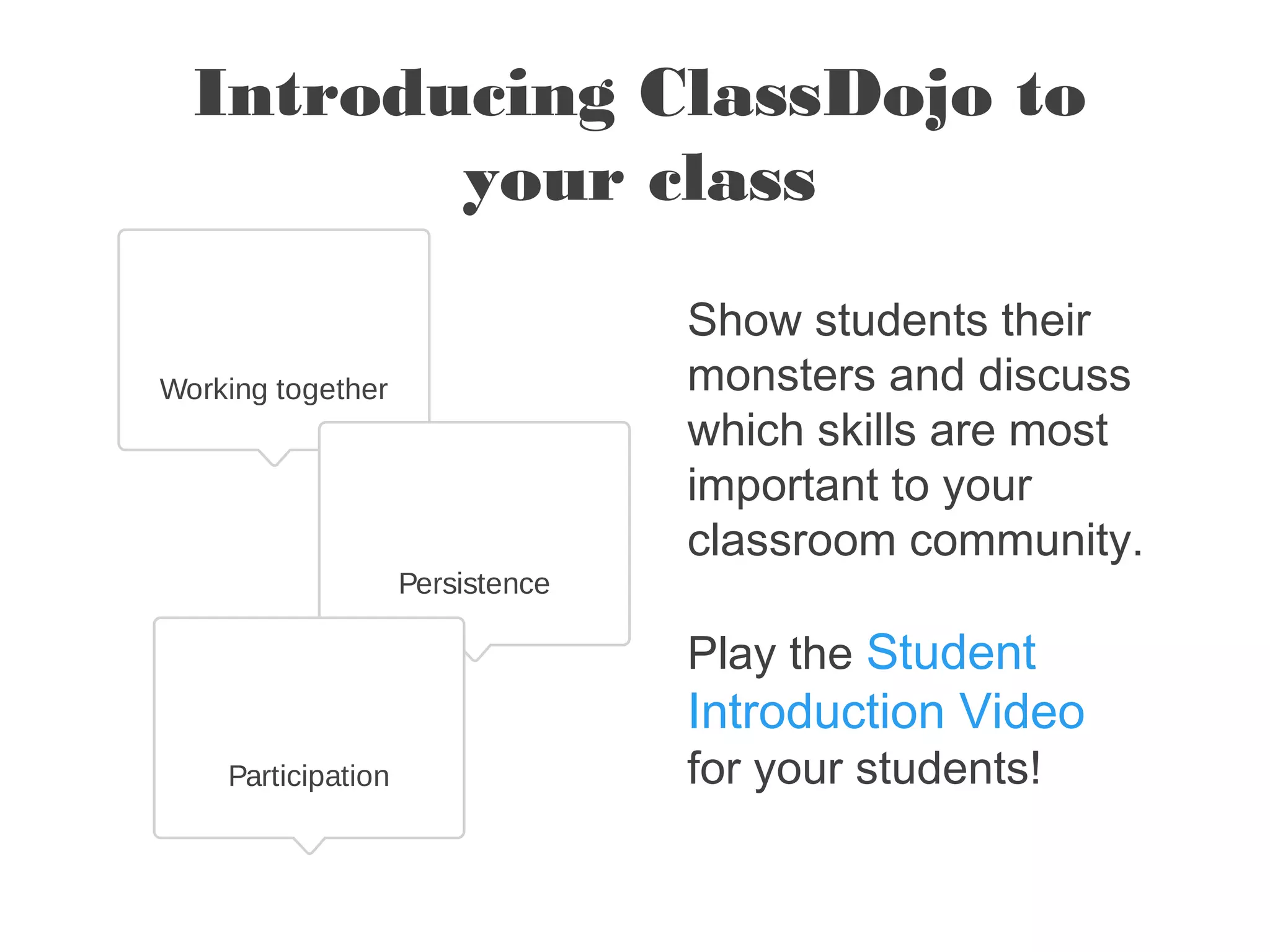 Introducing ClassDojo to your class

Working together

Persistence

Participation

Show students their monsters and discuss which skills are most important to your classroom community.

Play the Student Introduction Video for your students!